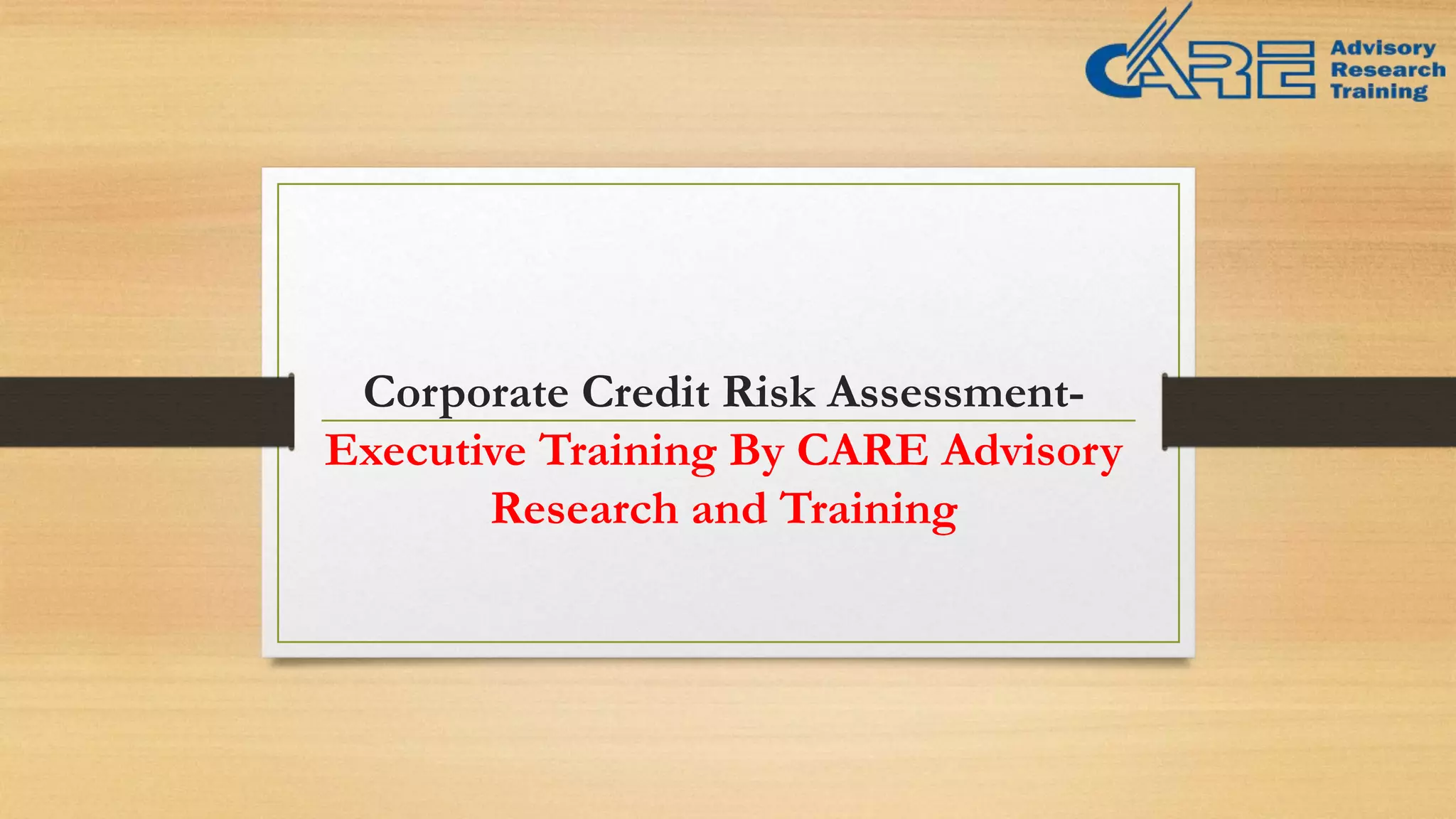 CARE Advisory Research Training

Corporate Credit Risk Assessment-

Executive Training By CARE Advisory Research and Training